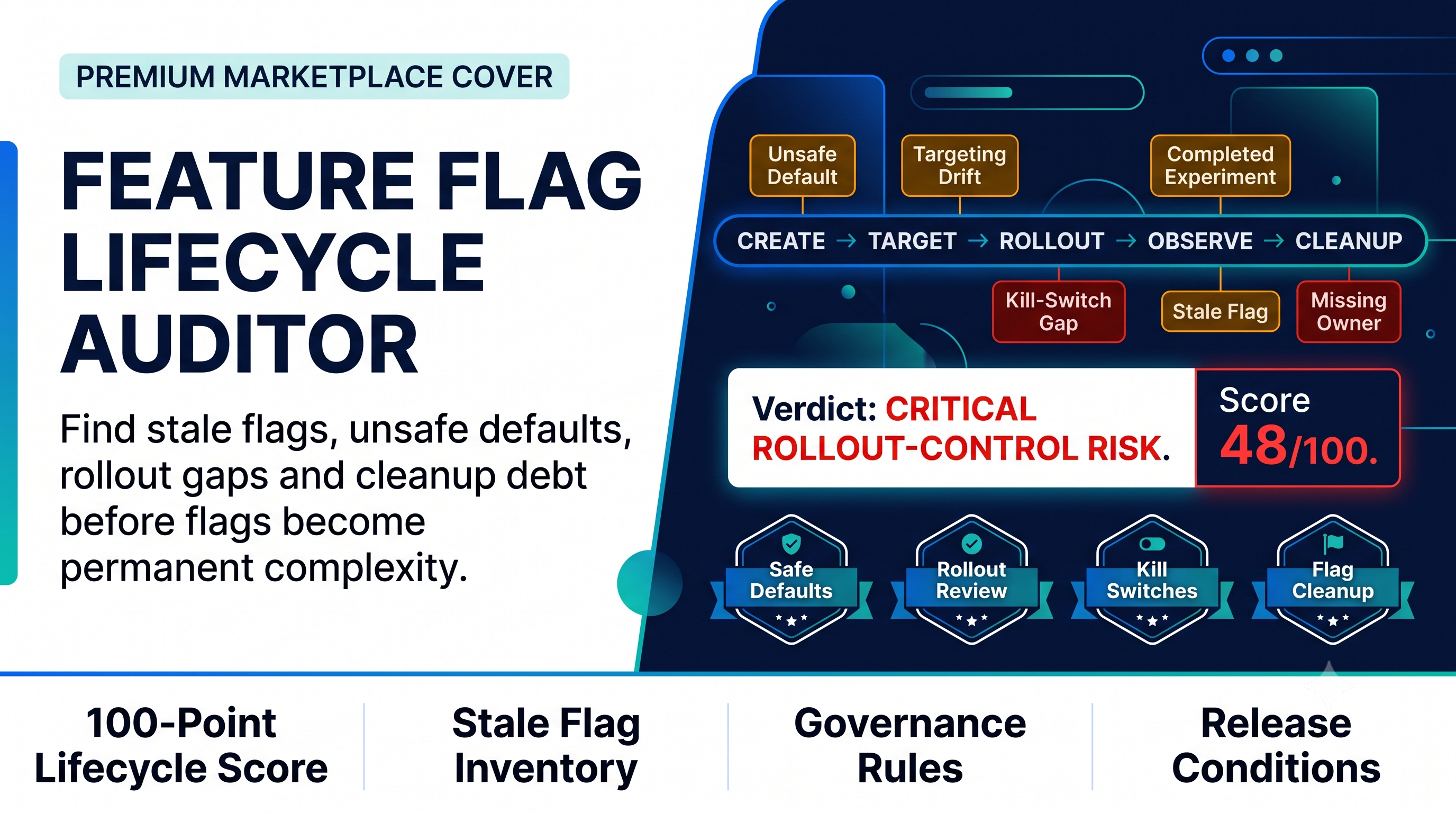 PREMIUM MARKETPLACE COVER

FEATURE FLAG LIFECYCLE AUDITOR

Find stale flags, unsafe defaults, rollout gaps and cleanup debt before flags become permanent complexity.

Unsafe Default

Targeting Drift

Completed Experiment

CREATE → TARGET → ROLLOUT → OBSERVE → CLEANUP

Kill-Switch Gap

Stale Flag

Missing Owner

Verdict: CRITICAL ROLLOUT-CONTROL RISK.

Score 48/100.

Safe Defaults

Rollout Review

Kill Switches

Flag Cleanup

100-Point Lifecycle Score

Stale Flag Inventory

Governance Rules

Release Conditions